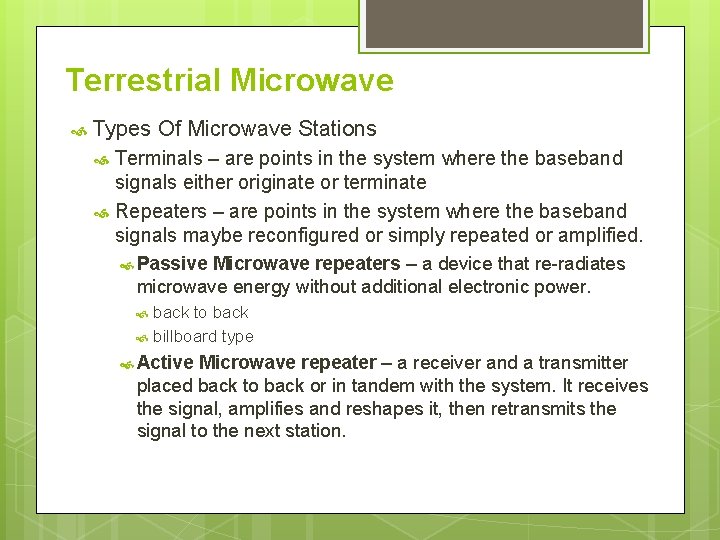 Terrestrial Microwave

Types Of Microwave Stations

Terminals – are points in the system where the baseband signals either originate or terminate

Repeaters – are points in the system where the baseband signals maybe reconfigured or simply repeated or amplified.

Passive Microwave repeaters – a device that re-radiates microwave energy without additional electronic power.

back to back

billboard type

Active Microwave repeater – a receiver and a transmitter placed back to back or in tandem with the system. It receives the signal, amplifies and reshapes it, then retransmits the signal to the next station.